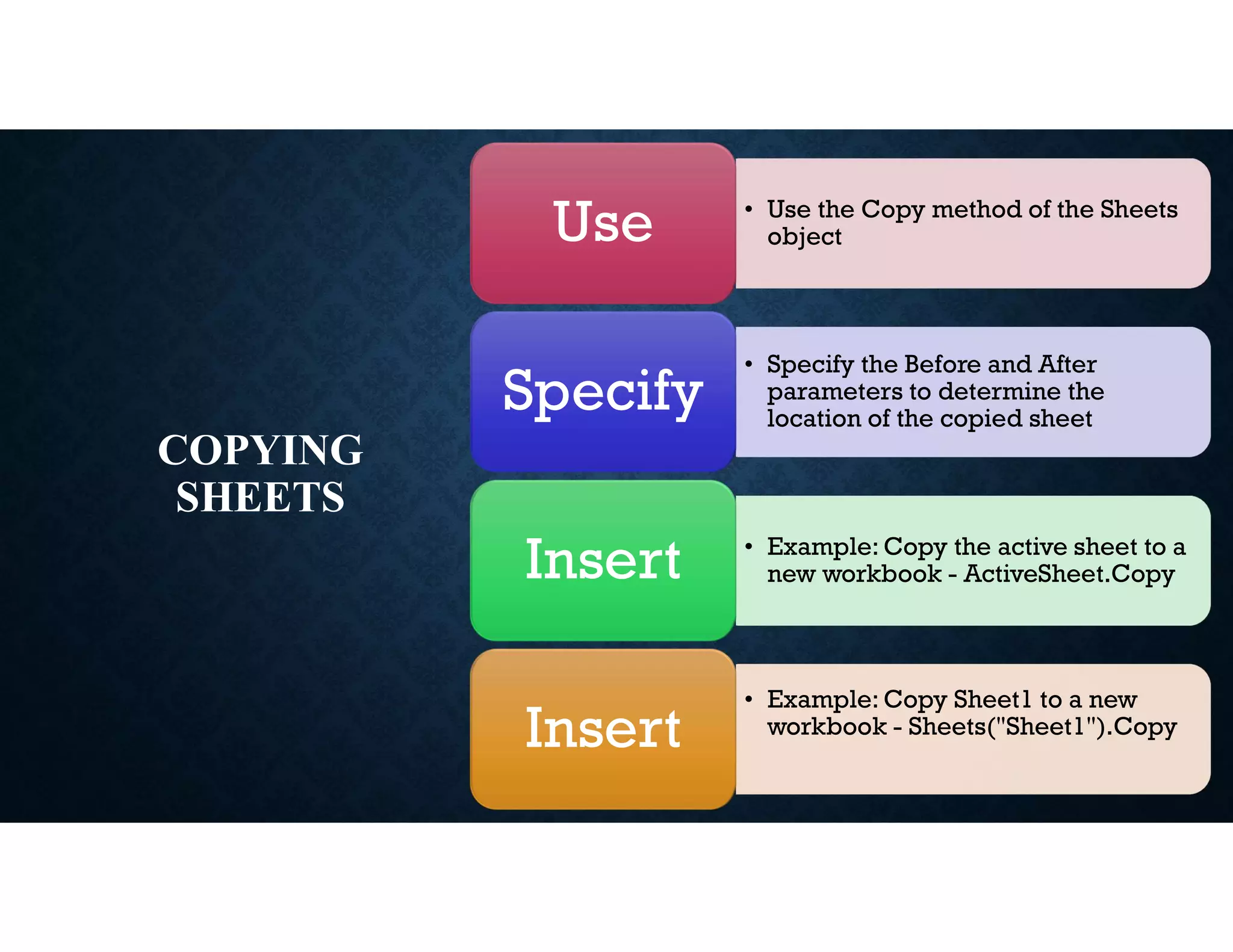 COPYING SHEETS

Use

• Use the Copy method of the Sheets object

Specify

• Specify the Before and After parameters to determine the location of the copied sheet

Insert

• Example: Copy the active sheet to a new workbook - ActiveSheet.Copy

Insert

• Example: Copy Sheet1 to a new workbook - Sheets("Sheet1").Copy